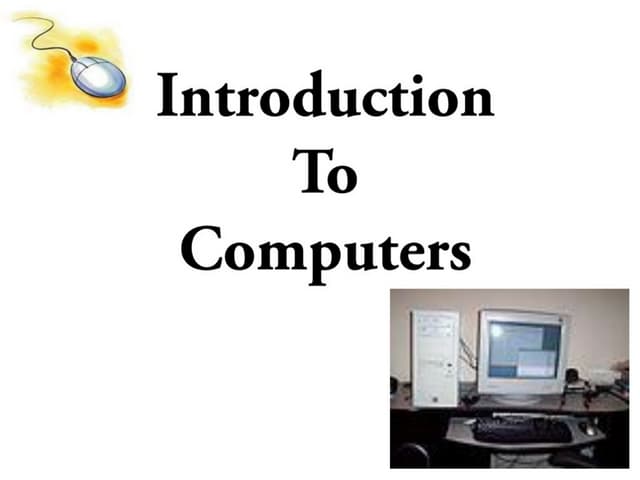 Introduction
To
Computers